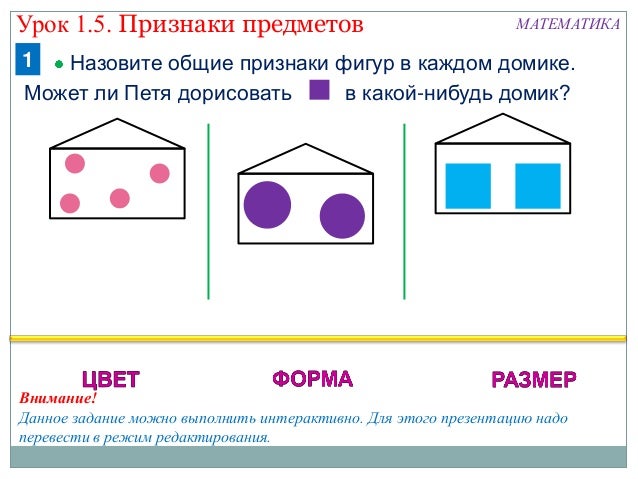 Урок 1.5. Признаки предметов

МАТЕМАТИКА

1

Назовите общие признаки фигур в каждом домике.

Может ли Петя дорисовать в какой-нибудь домик?

ЦВЕТ

ФОРМА

РАЗМЕР

Внимание!

Данное задание можно выполнить интерактивно. Для этого презентацию надо перевести в режим редактирования.